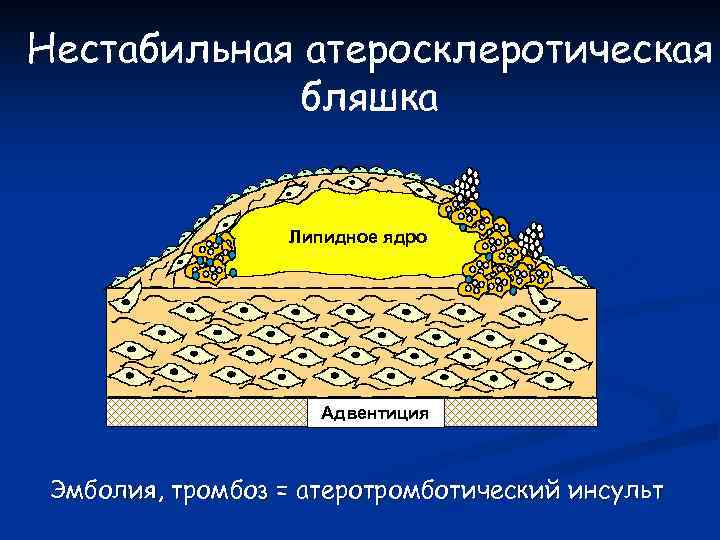 Нестабильная атеросклеротическая бляшка

Липидное ядро

Адвентиция

Эмболия, тромбоз = атеротромботический инсульт